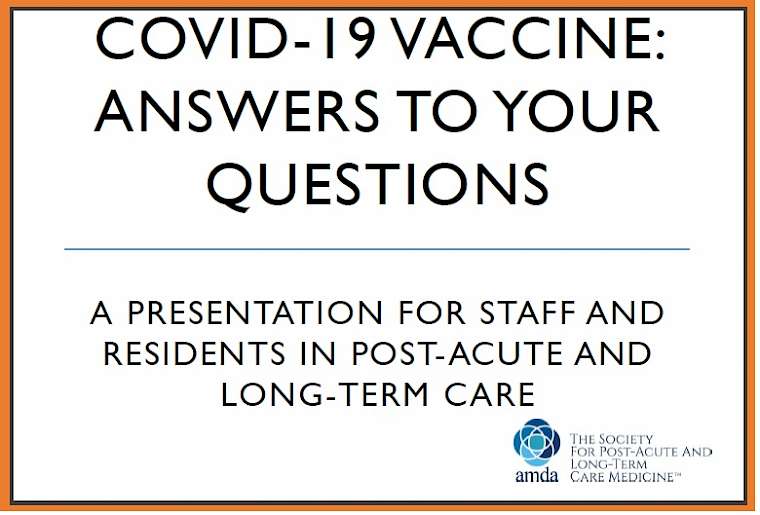 COVID-19 VACCINE: ANSWERS TO YOUR QUESTIONS

A PRESENTATION FOR STAFF AND RESIDENTS IN POST-ACUTE AND LONG-TERM CARE

amda

THE SOCIETY FOR POST-ACUTE AND LONG-TERM CARE MEDICINE™